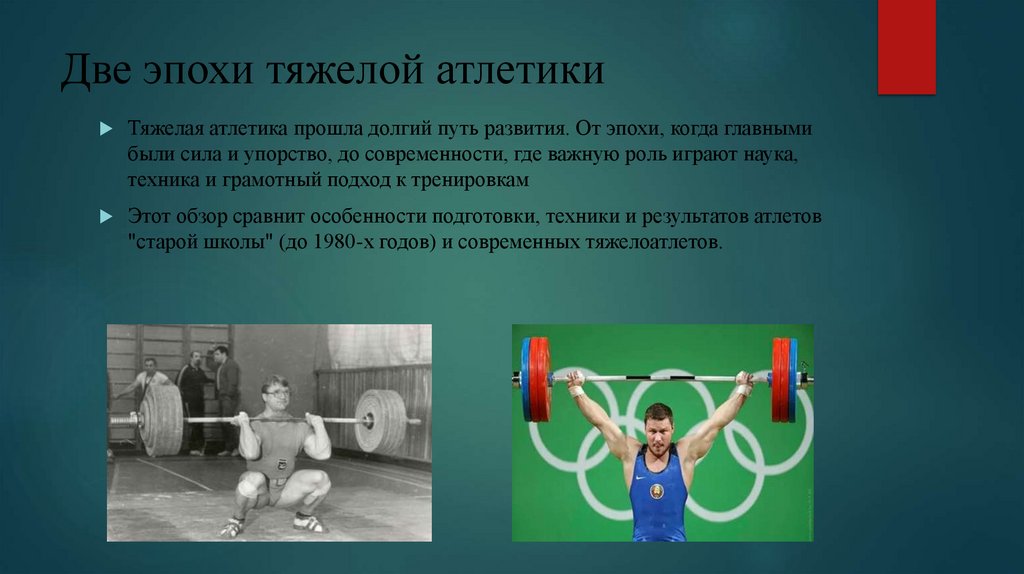 Две эпохи тяжелой атлетики

Тяжелая атлетика прошла долгий путь развития. От эпохи, когда главными были сила и упорство, до современности, где важную роль играют наука, техника и грамотный подход к тренировкам

Этот обзор сравнит особенности подготовки, техники и результатов атлетов "старой школы" (до 1980-х годов) и современных тяжелоатлетов.